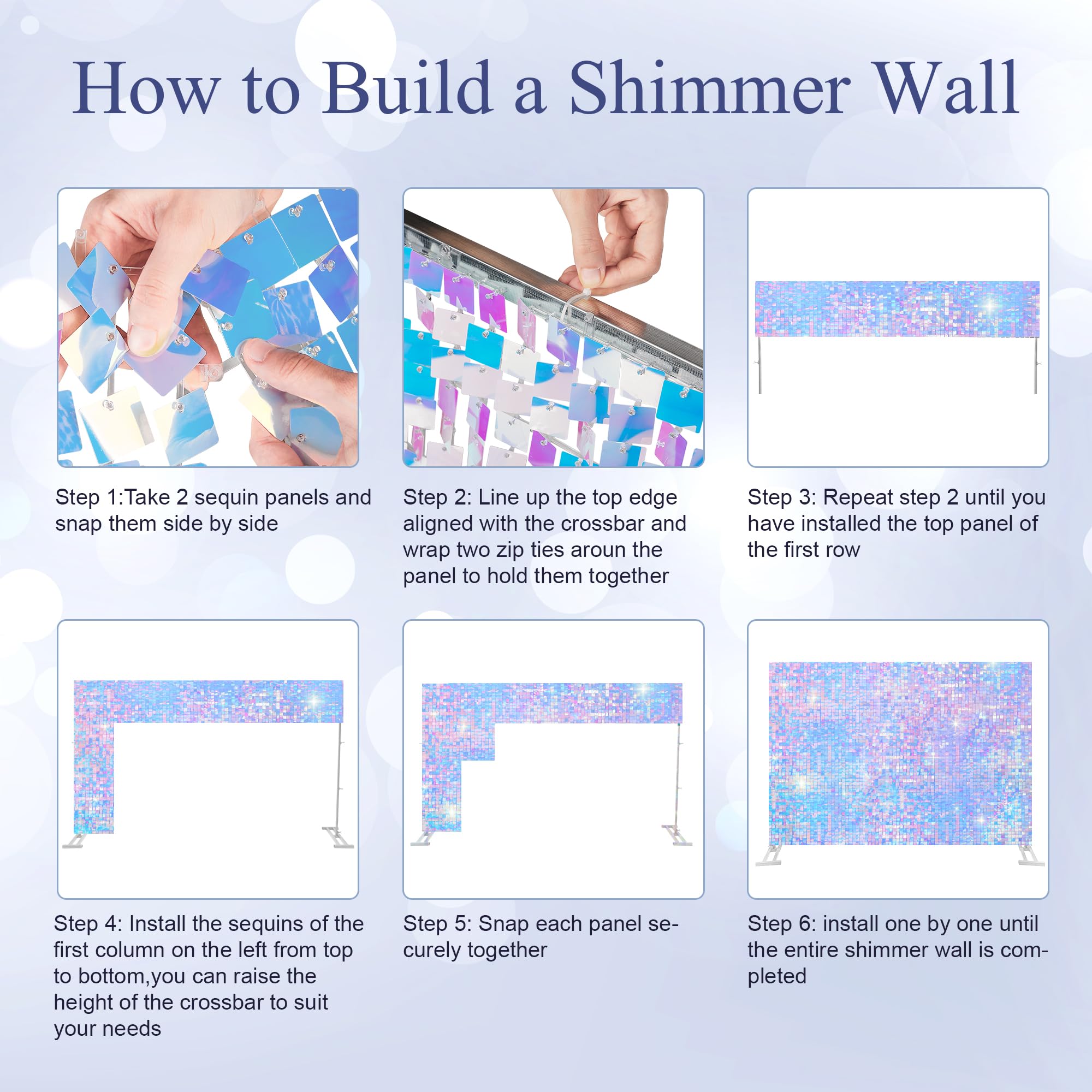 How to Build a Shimmer Wall

Step 1:Take 2 sequin panels and snap them side by side

Step 2: Line up the top edge aligned with the crossbar and wrap two zip ties aroun the panel to hold them together

Step 3: Repeat step 2 until you have installed the top panel of the first row

Step 4: Install the sequins of the first column on the left from top to bottom,you can raise the height of the crossbar to suit your needs

Step 5: Snap each panel securely together

Step 6: install one by one until the entire shimmer wall is completed